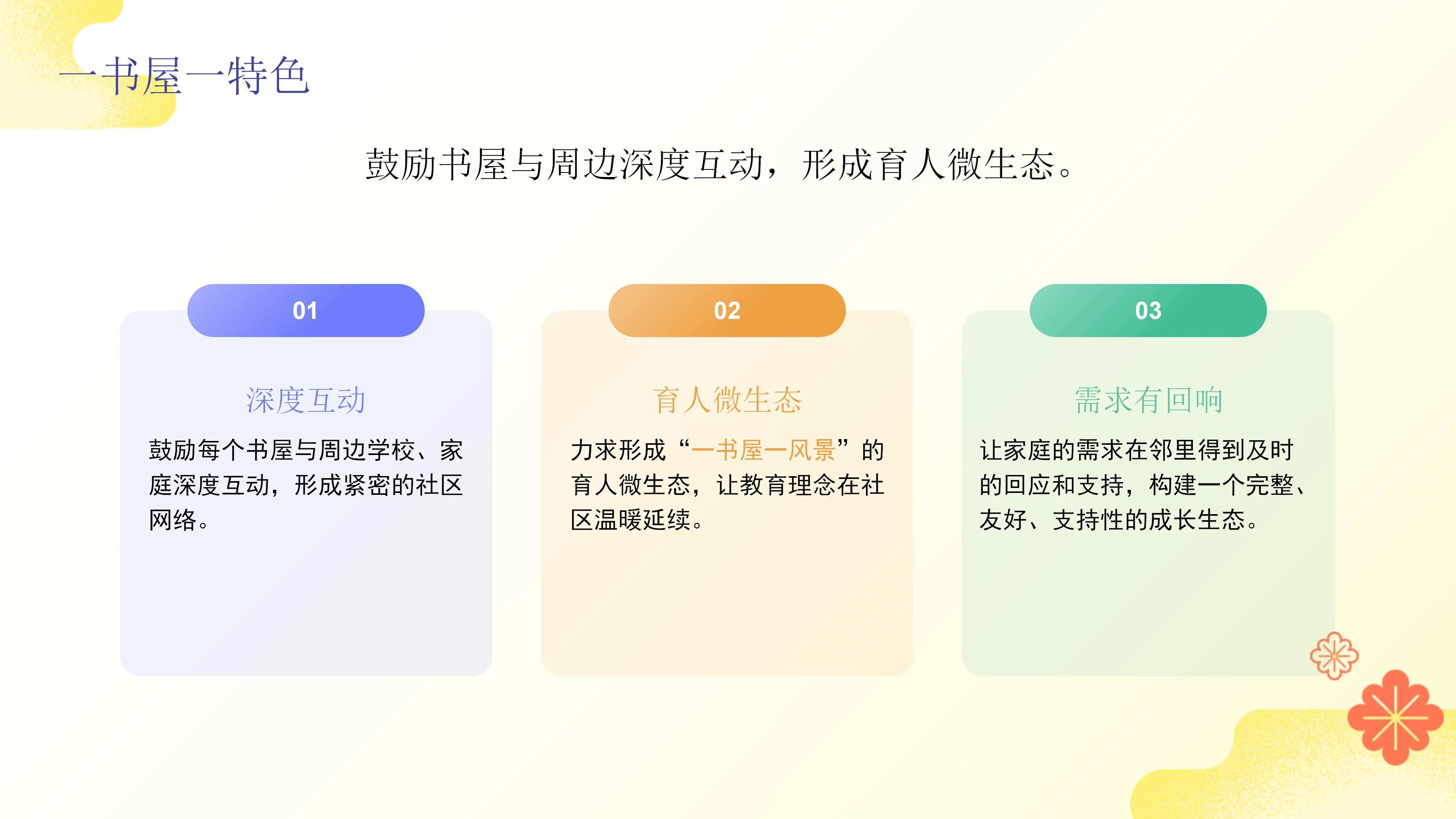 一书屋一特色

鼓励书屋与周边深度互动，形成育人微生态。

01

深度互动

鼓励每个书屋与周边学校、家庭深度互动，形成紧密的社区网络。

02

育人微生态

力求形成“一书屋一风景”的育人微生态，让教育理念在社区温暖延续。

03

需求有回响

让家庭的需求在邻里得到及时的回应和支持，构建一个完整、友好、支持性的成长生态。